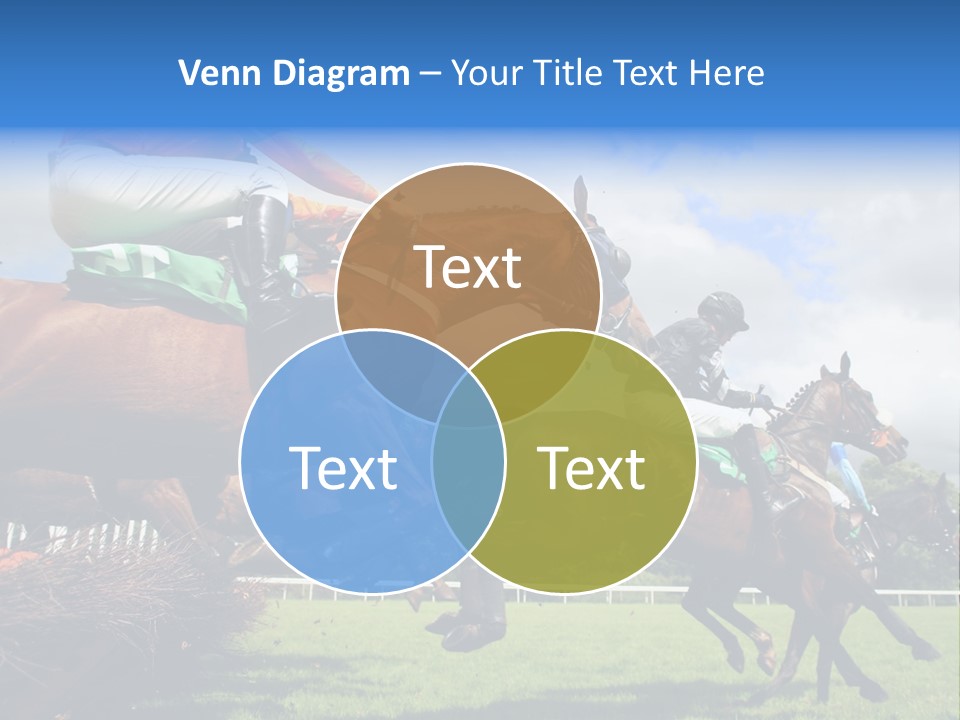 Venn Diagram – Your Title Text Here

Text

Text

Text